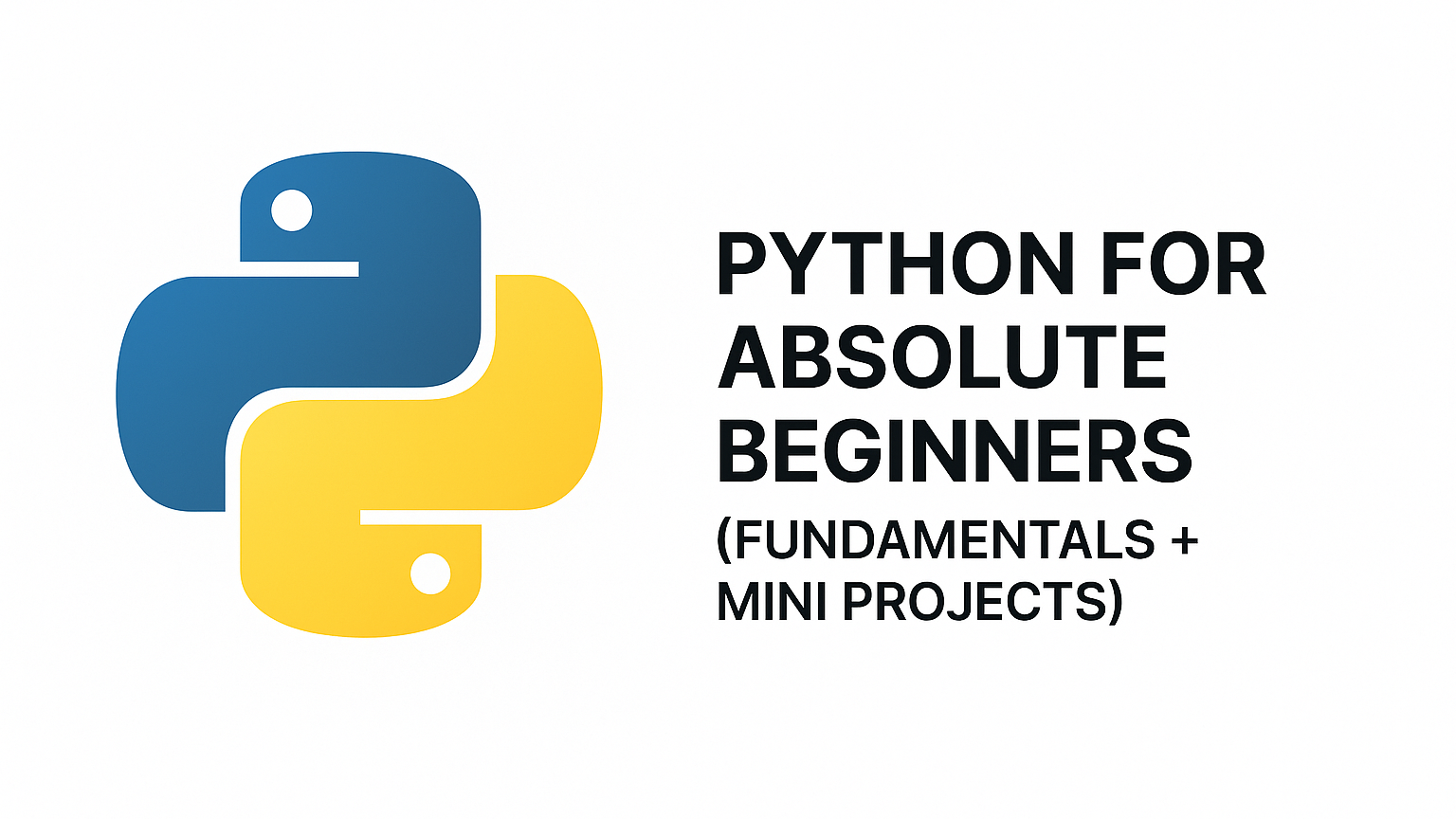 PYTHON FOR ABSOLUTE BEGINNERS

(FUNDAMENTALS + MINI PROJECTS)